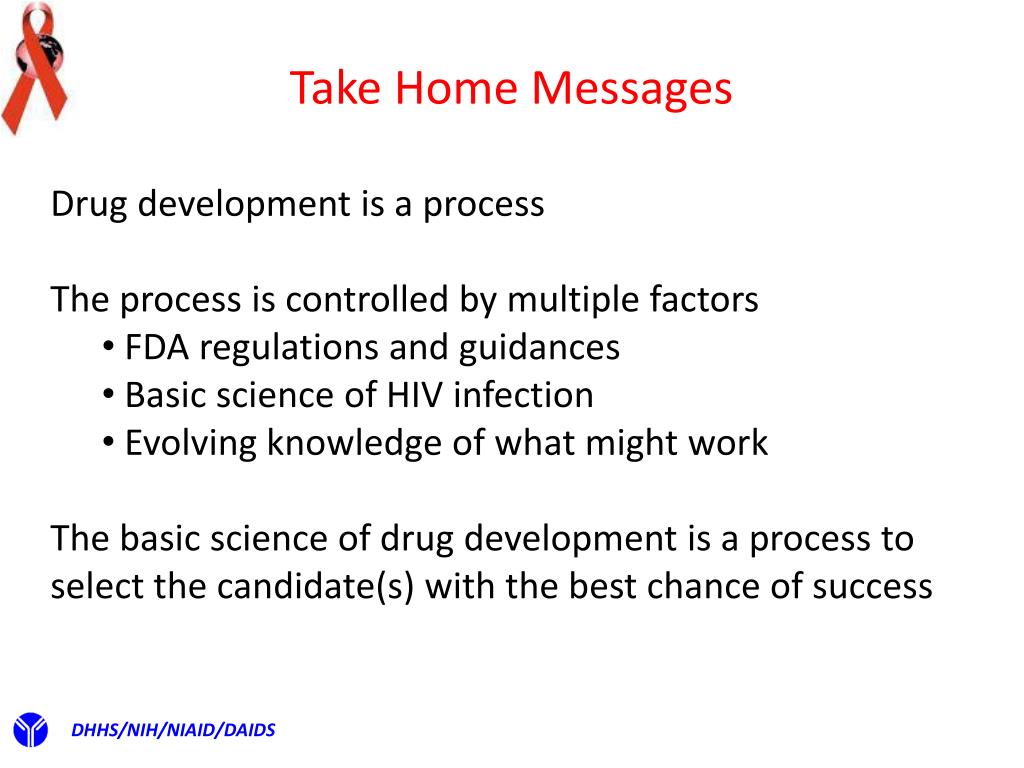 Take Home Messages

Drug development is a process

The process is controlled by multiple factors
• FDA regulations and guidances
• Basic science of HIV infection
• Evolving knowledge of what might work

The basic science of drug development is a process to select the candidate(s) with the best chance of success

DHHS/NIH/NIAID/DAIDS